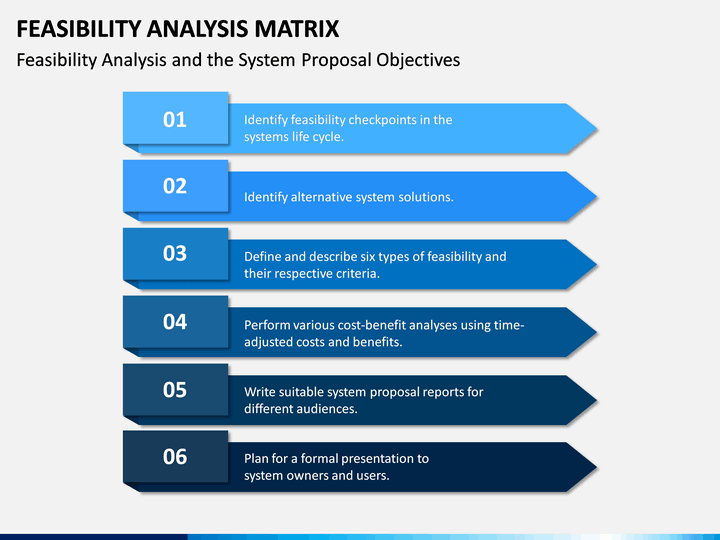 FEASIBILITY ANALYSIS MATRIX

Feasibility Analysis and the System Proposal Objectives

01

Identify feasibility checkpoints in the systems life cycle.

02

Identify alternative system solutions.

03

Define and describe six types of feasibility and their respective criteria.

04

Perform various cost-benefit analyses using time-adjusted costs and benefits.

05

Write suitable system proposal reports for different audiences.

06

Plan for a formal presentation to system owners and users.